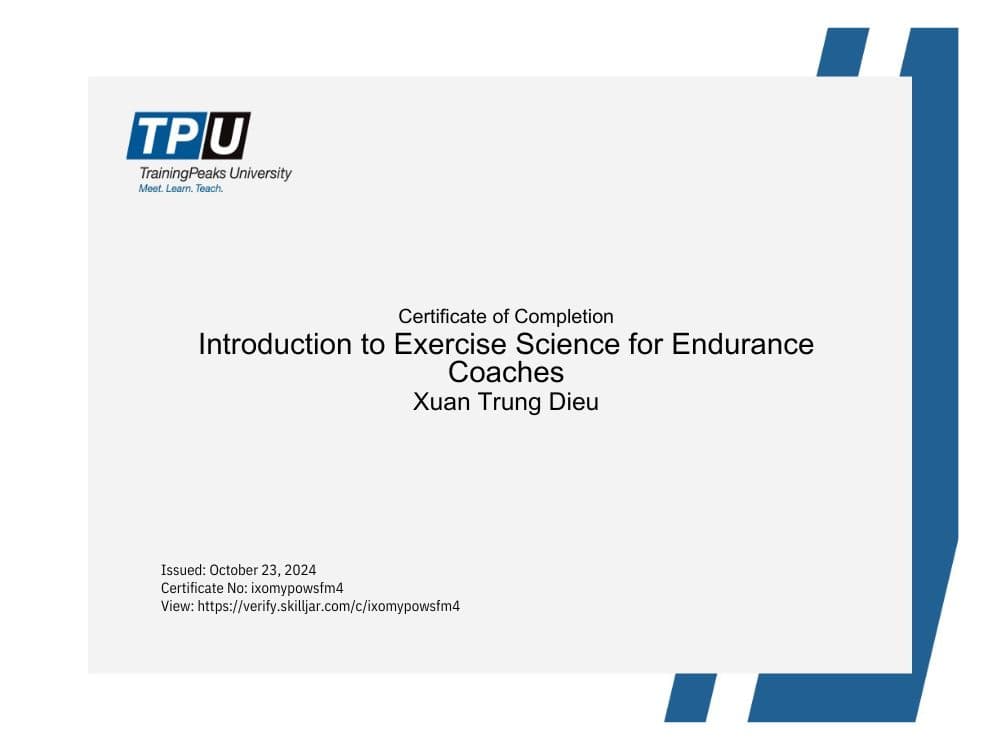 TPU
TrainingPeaks University
Meet. Learn. Teach.

Certificate of Completion
Introduction to Exercise Science for Endurance Coaches
Xuan Trung Dieu

Issued: October 23, 2024
Certificate No: ixomypowsfm4
View: https://verify.skilljar.com/c/ixomypowsfm4